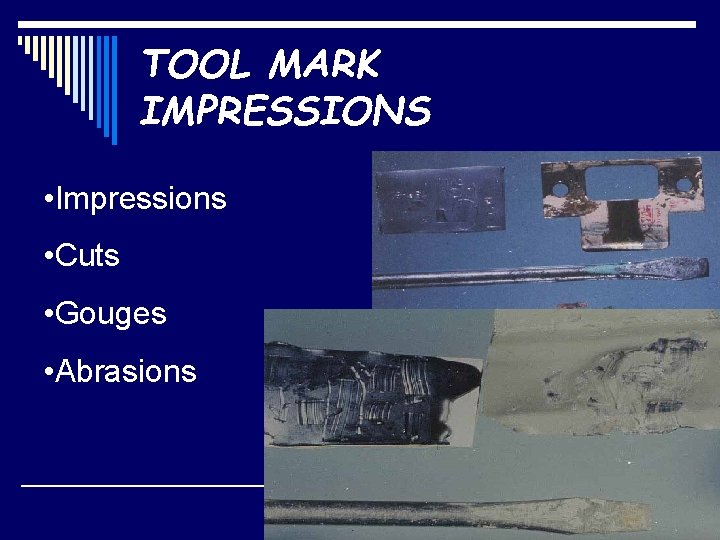 TOOL MARK IMPRESSIONS

•Impressions

•Cuts

•Gouges

•Abrasions